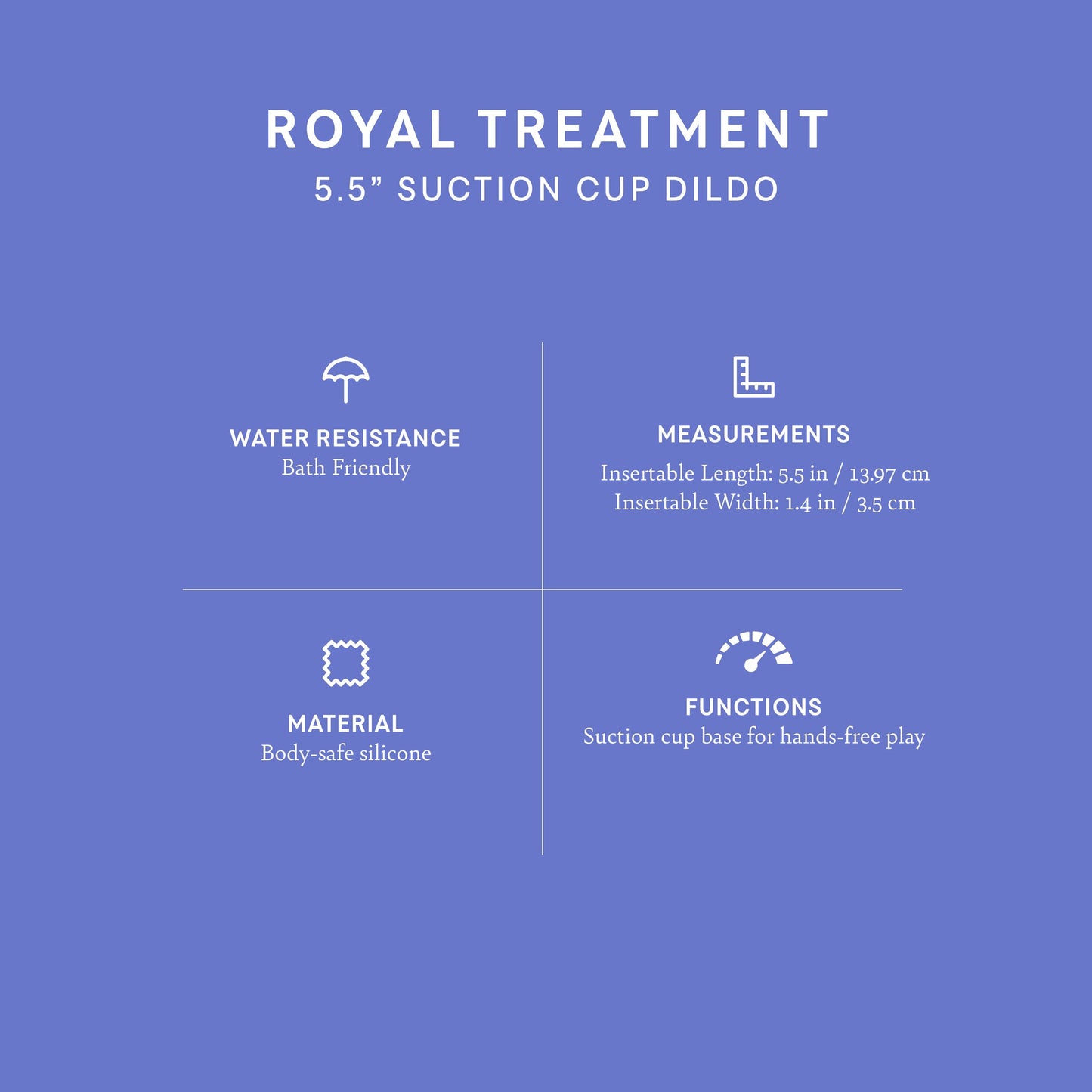 ROYAL TREATMENT
5.5” SUCTION CUP DILDO

WATER RESISTANCE
Bath Friendly

MEASUREMENTS
Insertable Length: 5.5 in / 13.97 cm
Insertable Width: 1.4 in / 3.5 cm

MATERIAL
Body-safe silicone

FUNCTIONS
Suction cup base for hands-free play